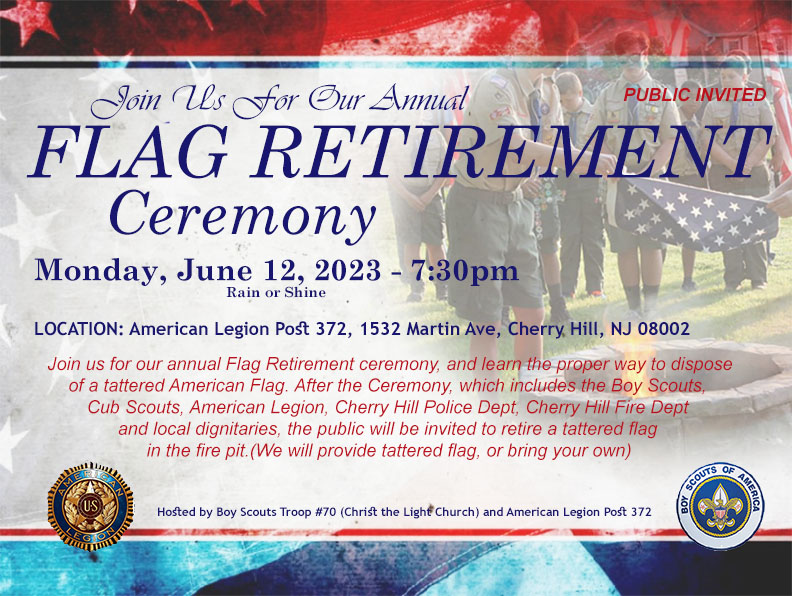 Join Us For Our Annual

PUBLIC INVITED

FLAG RETIREMENT Ceremony

Monday, June 12, 2023 - 7:30pm
Rain or Shine

LOCATION: American Legion Post 372, 1532 Martin Ave, Cherry Hill, NJ 08002

Join us for our annual Flag Retirement ceremony, and learn the proper way to dispose of a tattered American Flag. After the Ceremony, which includes the Boy Scouts, Cub Scouts, American Legion, Cherry Hill Police Dept, Cherry Hill Fire Dept and local dignitaries, the public will be invited to retire a tattered flag in the fire pit.(We will provide tattered flag, or bring your own)

AMERICAN LEGION US

Hosted by Boy Scouts Troop #70 (Christ the Light Church) and American Legion Post 372

BOY SCOUTS OF AMERICA